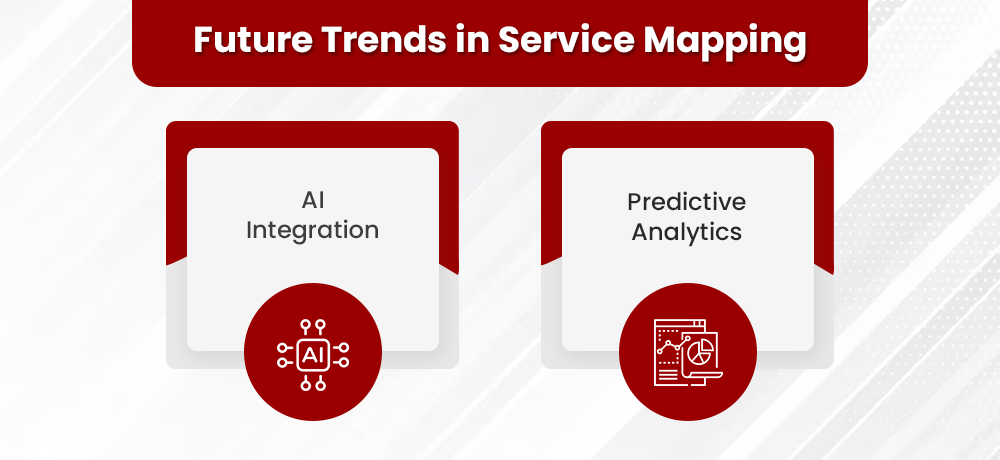 Future Trends in Service Mapping

AI Integration

AI

Predictive Analytics